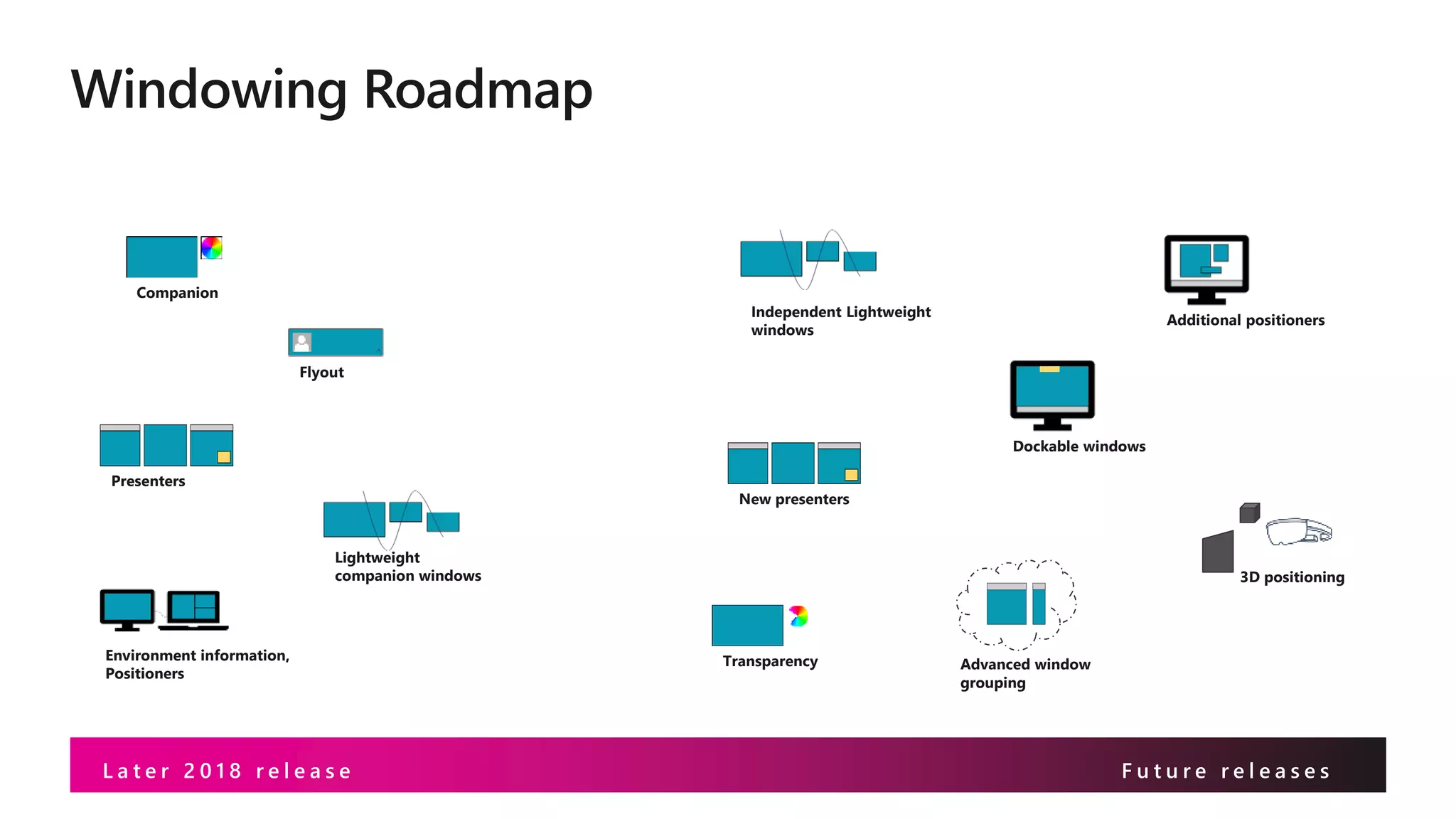 Windowing Roadmap

Companion

Flyout

Presenters

Lightweight companion windows

Environment information, Positioners

Independent Lightweight windows

New presenters

Transparency

Additional positioners

Dockable windows

3D positioning

Advanced window grouping

Later 2018 release

Future releases